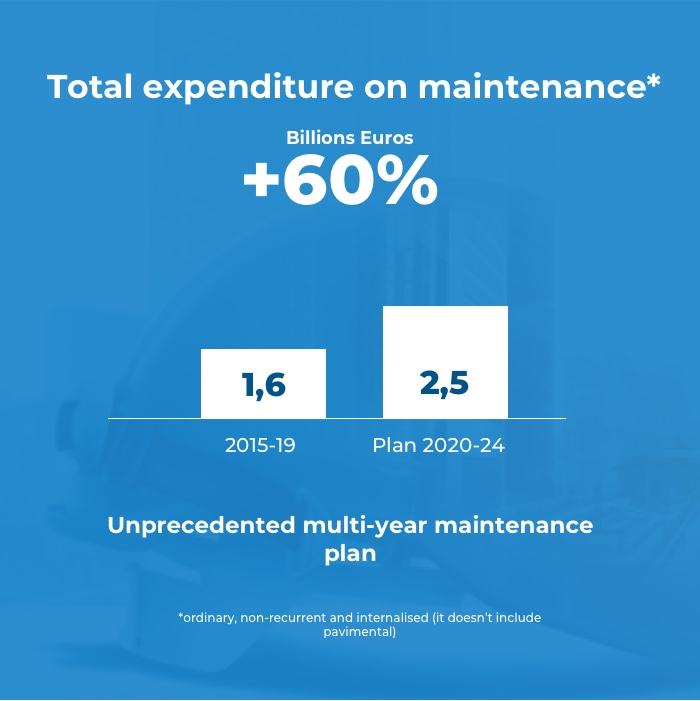 Total expenditure on maintenance*

Billions Euros

+60%

1,6

2,5

2015-19

Plan 2020-24

Unprecedented multi-year maintenance plan

*ordinary, non-recurrent and internalised (it doesn't include pavimental)